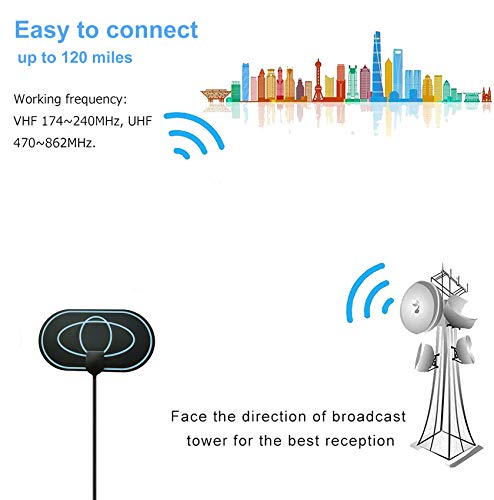 Easy to connect
up to 120 miles

Working frequency:
VHF 174~240MHz, UHF 470~862MHz.

Face the direction of broadcast tower for the best reception